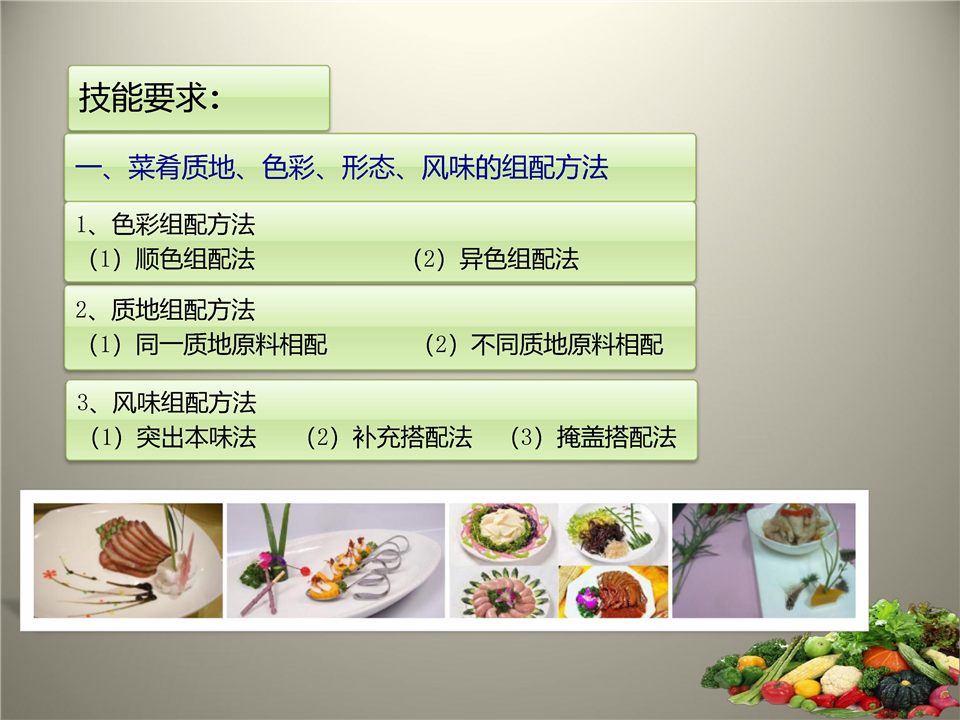 技能要求：

一、菜肴质地、色彩、形态、风味的组配方法

1、色彩组配方法
（1）顺色组配法 （2）异色组配法

2、质地组配方法
（1）同一质地原料相配 （2）不同质地原料相配

3、风味组配方法
（1）突出本味法 （2）补充搭配法 （3）掩盖搭配法